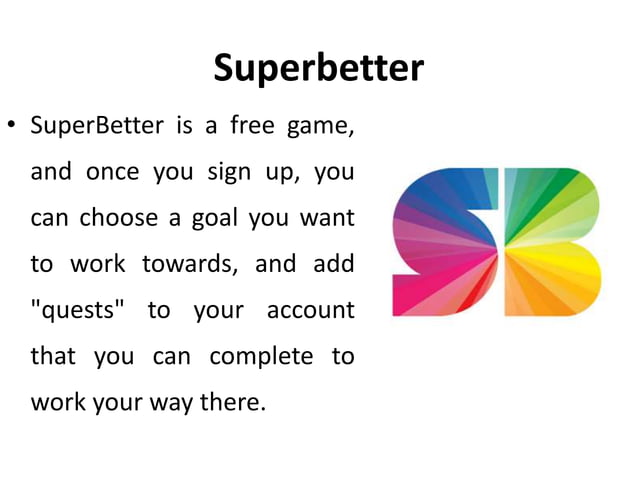 Superbetter

• SuperBetter is a free game, and once you sign up, you can choose a goal you want to work towards, and add "quests" to your account that you can complete to work your way there.

SB